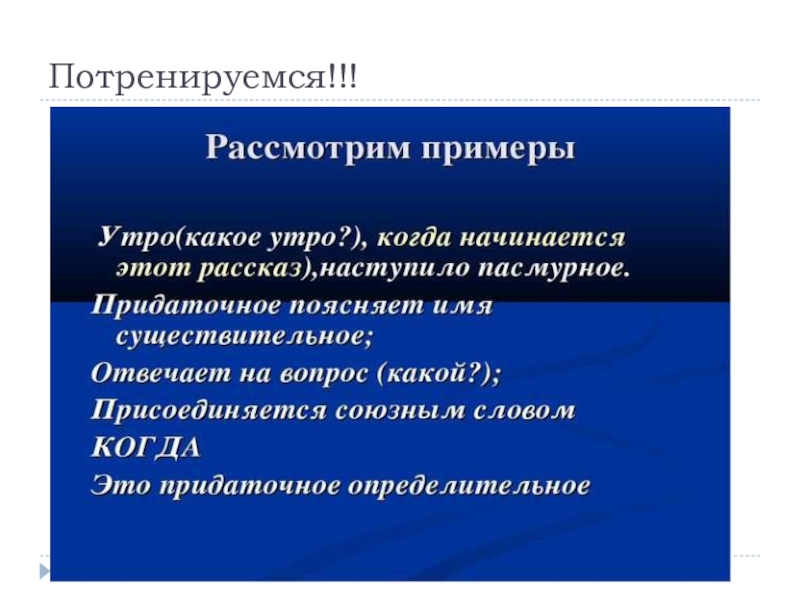 Потренируемся!!!

Рассмотрим примеры

Утро(какое утро?), когда начинается этот рассказ),наступило пасмурное.

Придаточное поясняет имя существительное;

Отвечает на вопрос (какой?);

Присоединяется союзным словом КОГДА

Это придаточное определительное